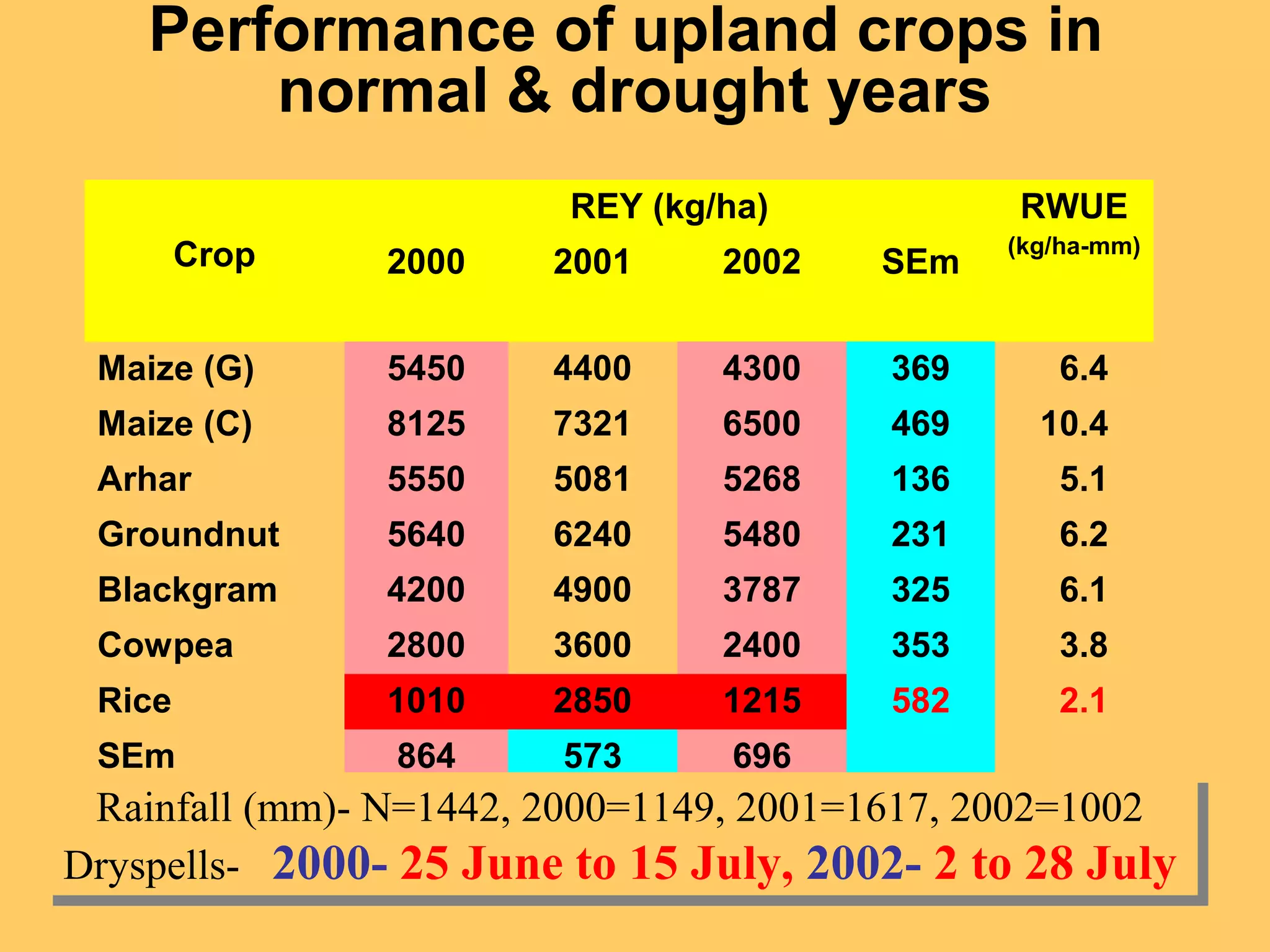 Performance of upland crops in normal & drought years

| Crop | REY (kg/ha) 2000 | 2001 | 2002 | SEm | RWUE (kg/ha-mm) |
|---|---|---|---|---|---|
| Maize (G) | 5450 | 4400 | 4300 | 369 | 6.4 |
| Maize (C) | 8125 | 7321 | 6500 | 469 | 10.4 |
| Arhar | 5550 | 5081 | 5268 | 136 | 5.1 |
| Groundnut | 5640 | 6240 | 5480 | 231 | 6.2 |
| Blackgram | 4200 | 4900 | 3787 | 325 | 6.1 |
| Cowpea | 2800 | 3600 | 2400 | 353 | 3.8 |
| Rice | 1010 | 2850 | 1215 | 582 | 2.1 |
| SEm | 864 | 573 | 696 | | |

Rainfall (mm)- N=1442, 2000=1149, 2001=1617, 2002=1002

Dryspells- 2000- 25 June to 15 July, 2002- 2 to 28 July